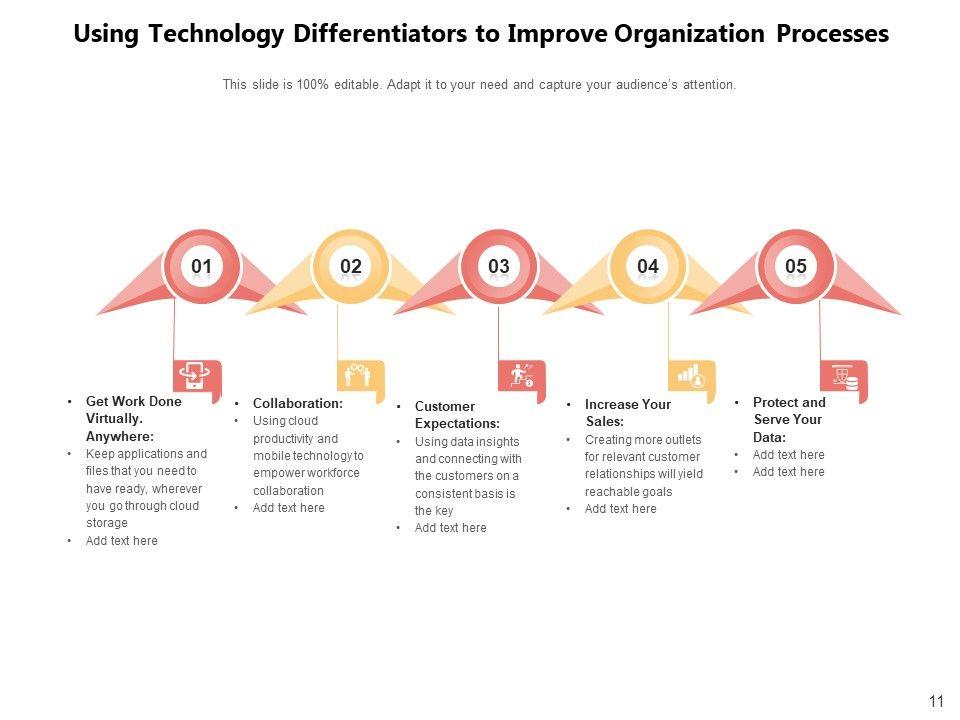 Using Technology Differentiators to Improve Organization Processes

This slide is 100% editable. Adapt it to your need and capture your audience's attention.

01

02

03

04

05

• Get Work Done Virtually. Anywhere:
• Keep applications and files that you need to have ready, wherever you go through cloud storage
• Add text here

• Collaboration:
• Using cloud productivity and mobile technology to empower workforce collaboration
• Add text here

• Customer Expectations:
• Using data insights and connecting with the customers on a consistent basis is the key
• Add text here

• Increase Your Sales:
• Creating more outlets for relevant customer relationships will yield reachable goals
• Add text here

• Protect and Serve Your Data:
• Add text here
• Add text here

11